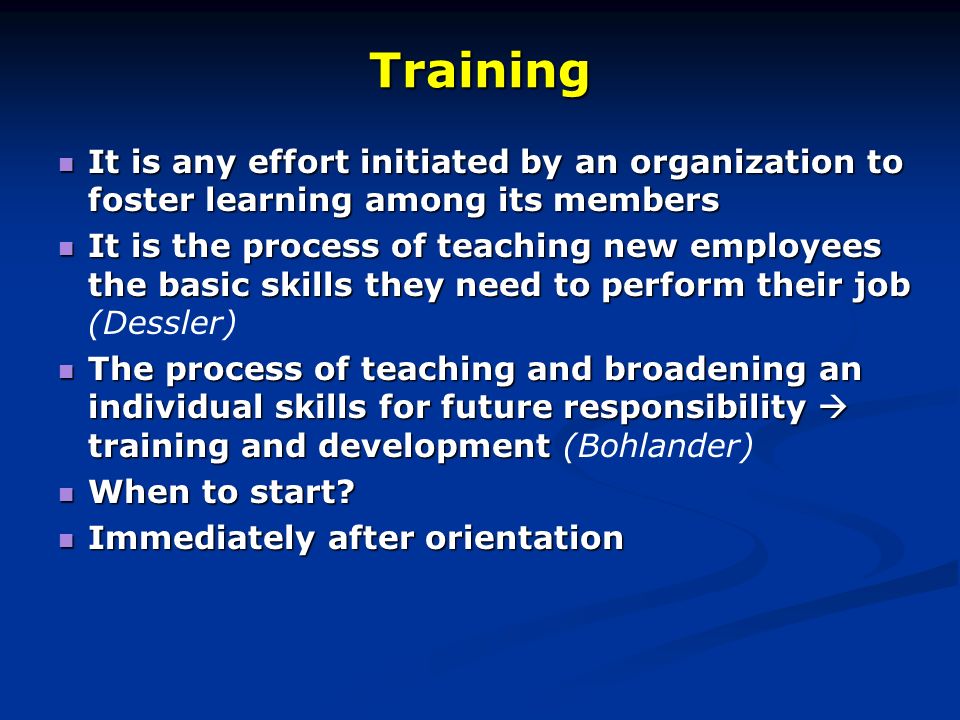 Training

- It is any effort initiated by an organization to foster learning among its members
- It is the process of teaching new employees the basic skills they need to perform their job (Dessler)
- The process of teaching and broadening an individual skills for future responsibility → training and development (Bohlander)
- When to start?
- Immediately after orientation